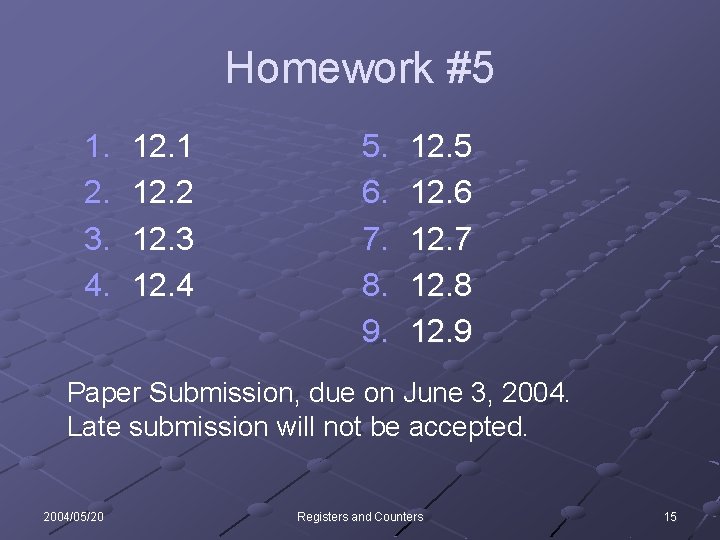 Homework #5

1. 12.1
2. 12.2
3. 12.3
4. 12.4

5. 12.5
6. 12.6
7. 12.7
8. 12.8
9. 12.9

Paper Submission, due on June 3, 2004.
Late submission will not be accepted.

2004/05/20 Registers and Counters 15